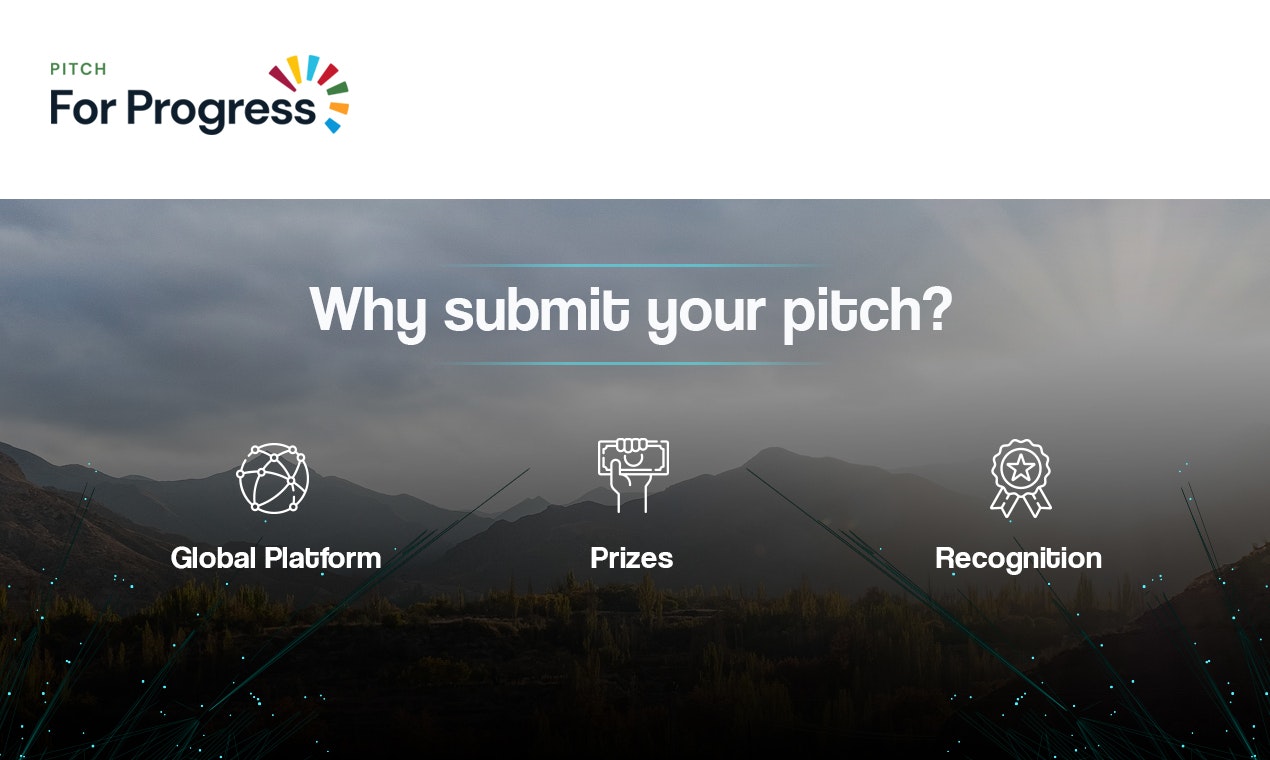 PITCH
For Progress

Why submit your pitch?

Global Platform

Prizes

Recognition